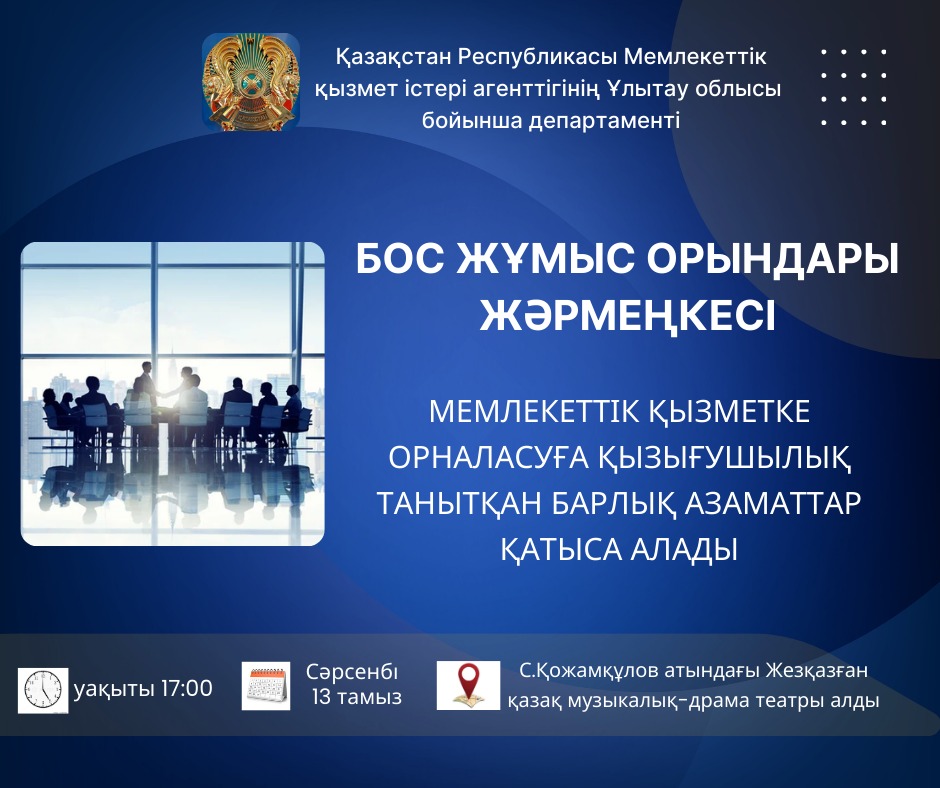 Қазақстан Республикасы Мемлекеттік қызмет істері агенттігінің Ұлытау облысы бойынша департаменті

БОС ЖҰМЫС ОРЫНДАРЫ ЖӘРМЕҢКЕСІ

МЕМЛЕКЕТТІК ҚЫЗМЕТКЕ ОРНАЛАСУҒА ҚЫЗЫҒУШЫЛЫҚ ТАНЫТҚАН БАРЛЫҚ АЗАМАТТАР ҚАТЫСА АЛАДЫ

уақыты 17:00

Сәрсенбі
13 тамыз

С.Қожамқұлов атындағы Жезқазған қазақ музыкалық-драма театры алды